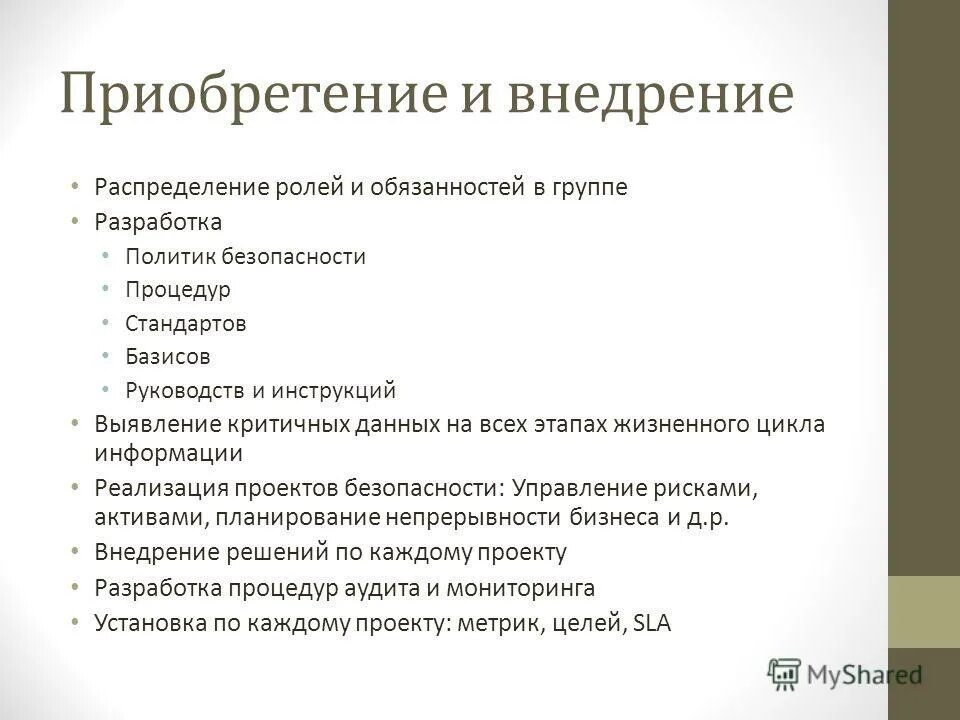 Приобретение и внедрение

• Распределение ролей и обязанностей в группе
• Разработка
  • Политик безопасности
  • Процедур
  • Стандартов
  • Базисов
  • Руководств и инструкций
• Выявление критичных данных на всех этапах жизненного цикла информации
• Реализация проектов безопасности: Управление рисками, активами, планирование непрерывности бизнеса и д.р.
• Внедрение решений по каждому проекту
• Разработка процедур аудита и мониторинга
• Установка по каждому проекту: метрик, целей, SLA

MyShared